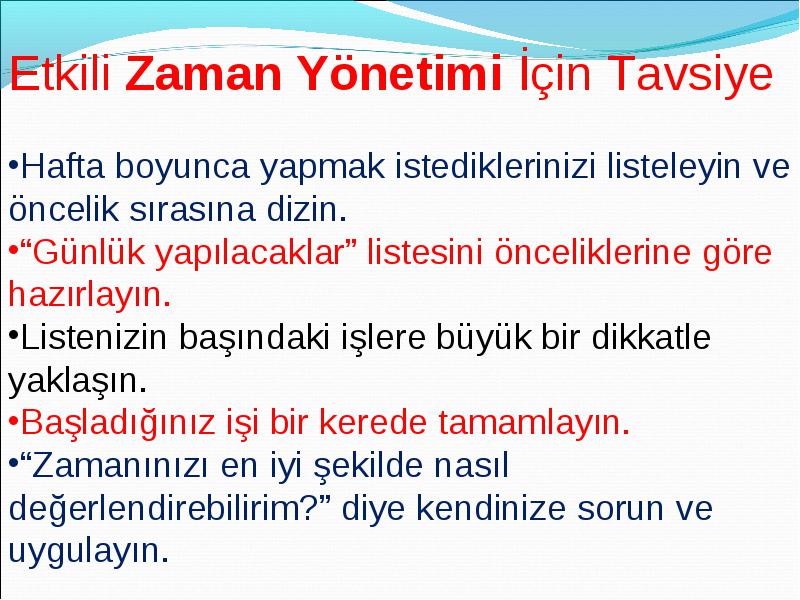 Etkili Zaman Yönetimi İçin Tavsiye

•Hafta boyunca yapmak istediklerinizi listeleyin ve öncelik sırasına dizin.
•“Günlük yapılacaklar” listesini önceliklerine göre hazırlayın.
•Listenizin başındaki işlere büyük bir dikkatle yaklaşın.
•Başladığınız işi bir kerede tamamlayın.
•“Zamanınızı en iyi şekilde nasıl değerlendirebilirim?” diye kendinize sorun ve uygulayın.